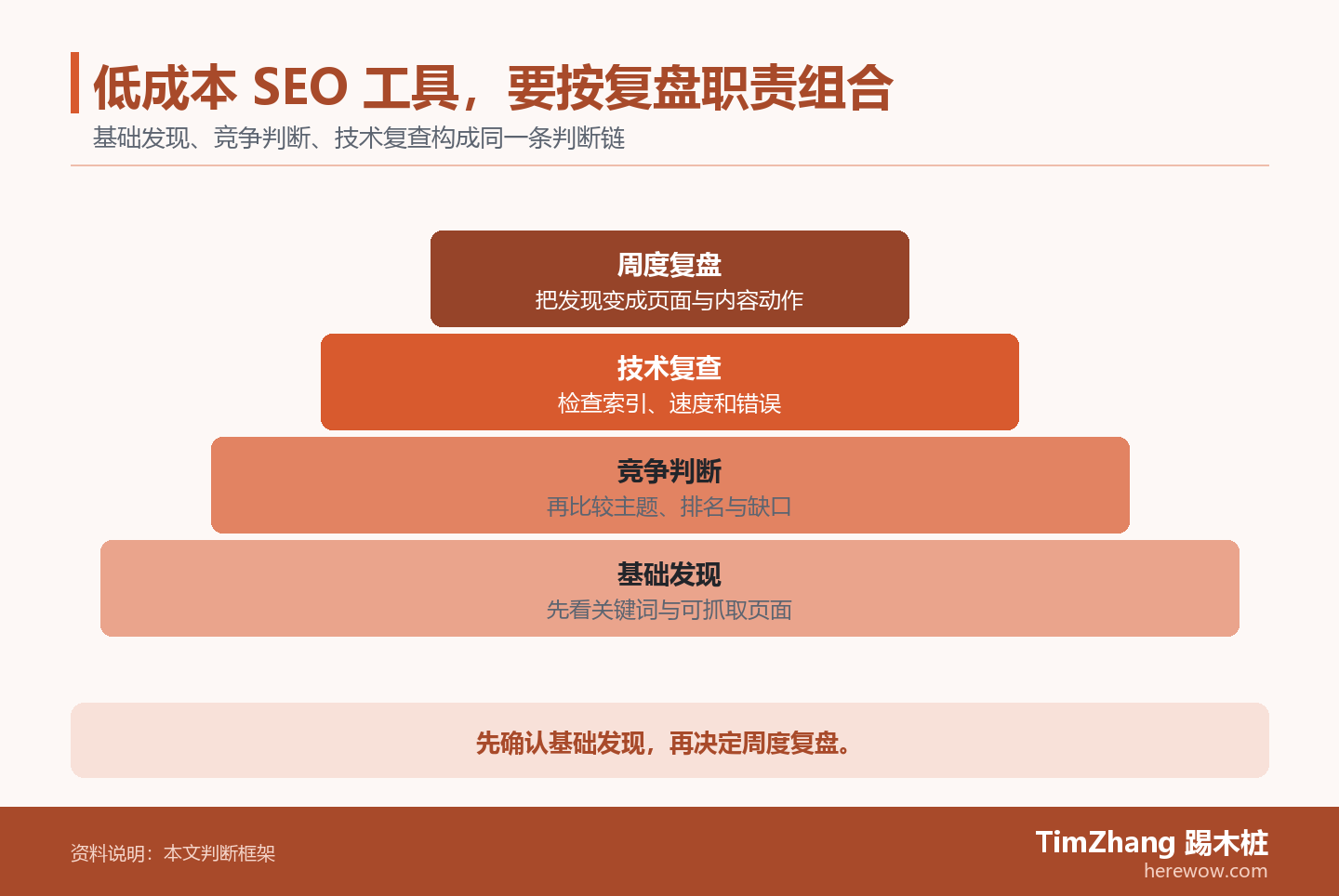 低成本 SEO 工具，要按复盘职责组合

基础发现、竞争判断、技术复查构成同一条判断链

周度复盘
把发现变成页面与内容动作

技术复查
检查索引、速度和错误

竞争判断
再比较主题、排名与缺口

基础发现
先看关键词与可抓取页面

先确认基础发现，再决定周度复盘。

资料说明：本文判断框架

TimZhang 踢木桩
herewow.com